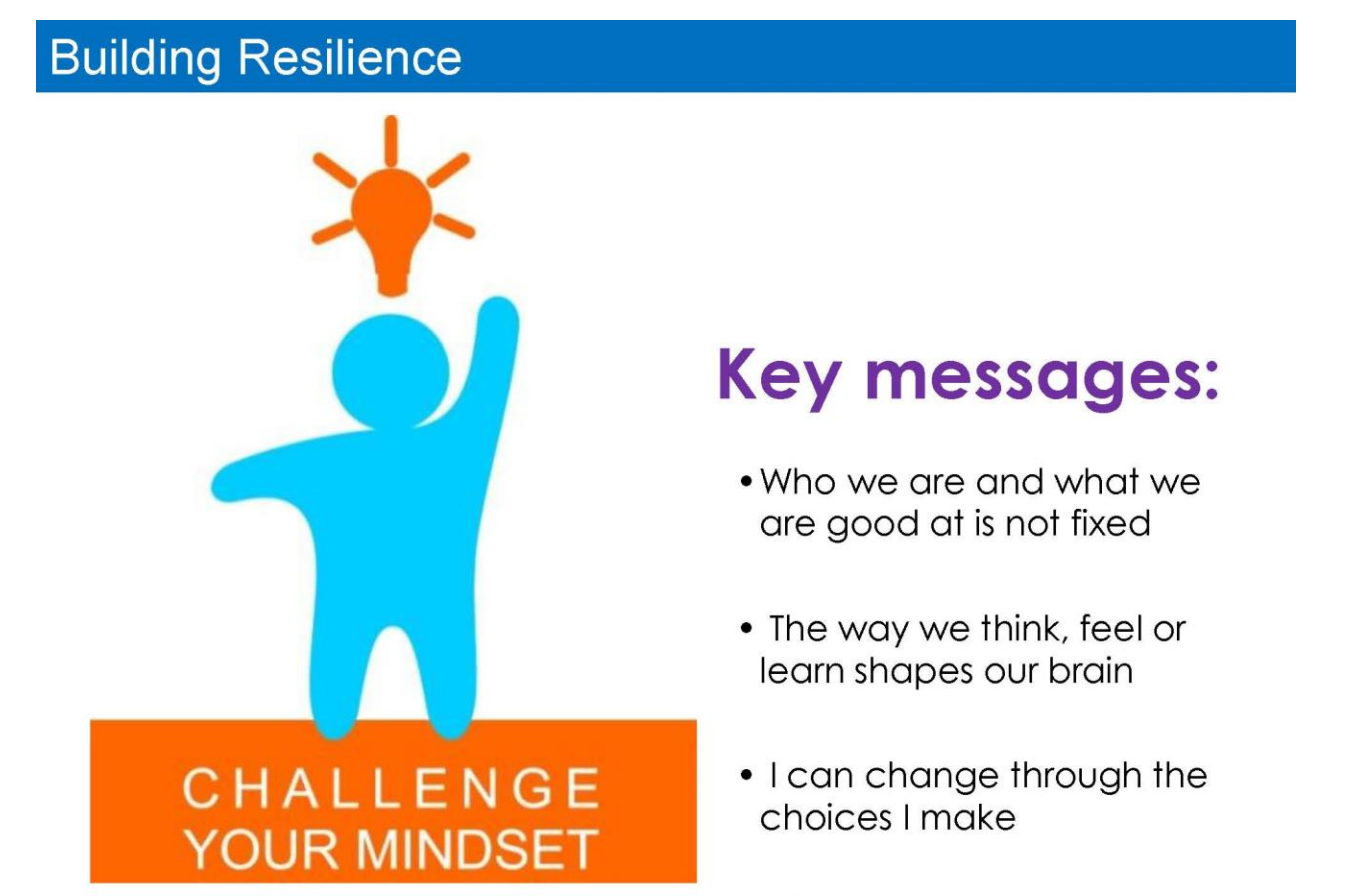 Building Resilience

CHALLENGE
YOUR MINDSET

Key messages:

• Who we are and what we are good at is not fixed

• The way we think, feel or learn shapes our brain

• I can change through the choices I make